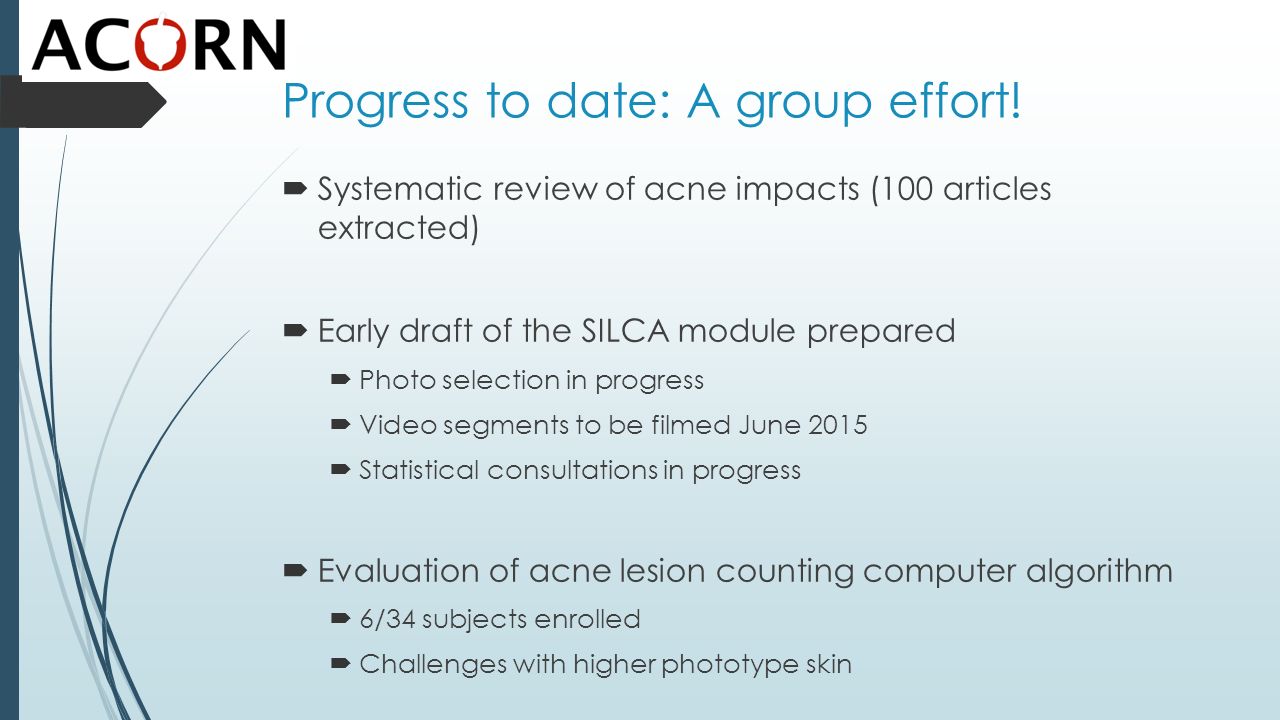 ACORN

Progress to date: A group effort!

Systematic review of acne impacts (100 articles extracted)

Early draft of the SILCA module prepared

Photo selection in progress

Video segments to be filmed June 2015

Statistical consultations in progress

Evaluation of acne lesion counting computer algorithm

6/34 subjects enrolled

Challenges with higher phototype skin